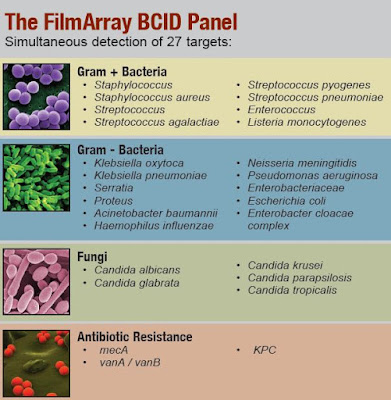 The FilmArray BCID Panel
Simultaneous detection of 27 targets:

Gram + Bacteria
• Staphylococcus
• Staphylococcus aureus
• Streptococcus
• Streptococcus agalactiae

• Streptococcus pyogenes
• Streptococcus pneumoniae
• Enterococcus
• Listeria monocytogenes

Gram - Bacteria
• Klebsiella oxytoca
• Klebsiella pneumoniae
• Serratia
• Proteus
• Acinetobacter baumannii
• Haemophilus influenzae

• Neisseria meningitidis
• Pseudomonas aeruginosa
• Enterobacteriaceae
• Escherichia coli
• Enterobacter cloacae complex

Fungi
• Candida albicans
• Candida glabrata

• Candida krusei
• Candida parapsilosis
• Candida tropicalis

Antibiotic Resistance
• mecA
• vanA / vanB

• KPC